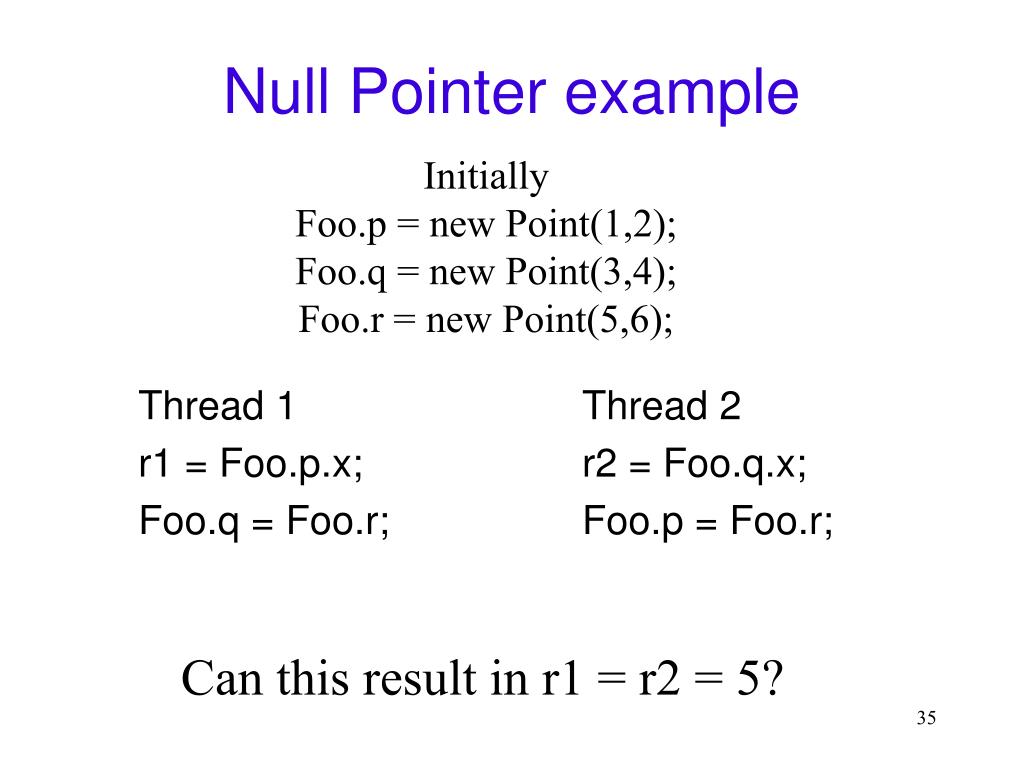 Null Pointer example

Initially
Foo.p = new Point(1,2);
Foo.q = new Point(3,4);
Foo.r = new Point(5,6);

Thread 1
r1 = Foo.p.x;
Foo.q = Foo.r;

Thread 2
r2 = Foo.q.x;
Foo.p = Foo.r;

Can this result in r1 = r2 = 5?

35